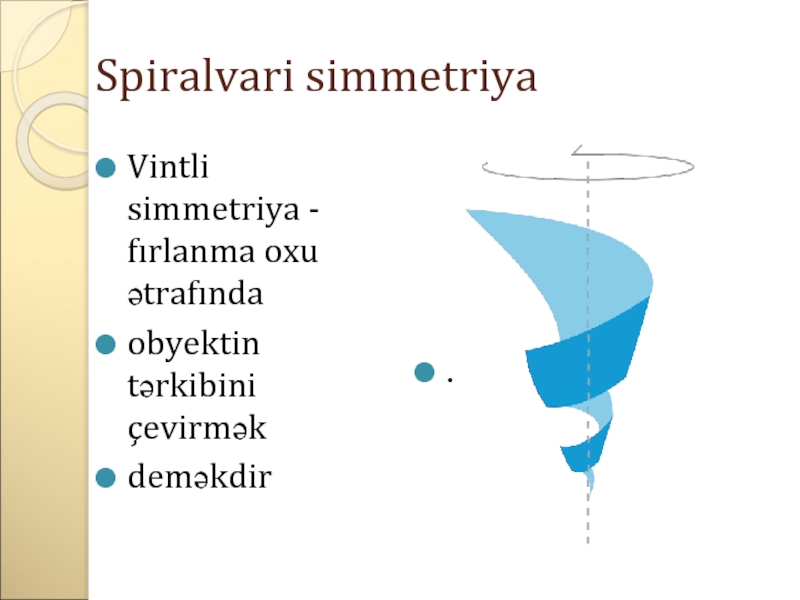 Spiralvari simmetriya

Vintli simmetriya - fırlanma oxu ətrafında

obyektin tərkibini çevirmək

deməkdir

.